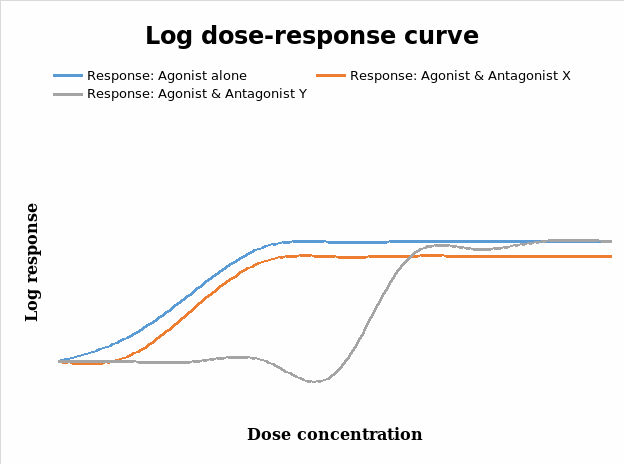 Log dose-response curve

Response: Agonist alone
Response: Agonist & Antagonist X
Response: Agonist & Antagonist Y

Log response

Dose concentration